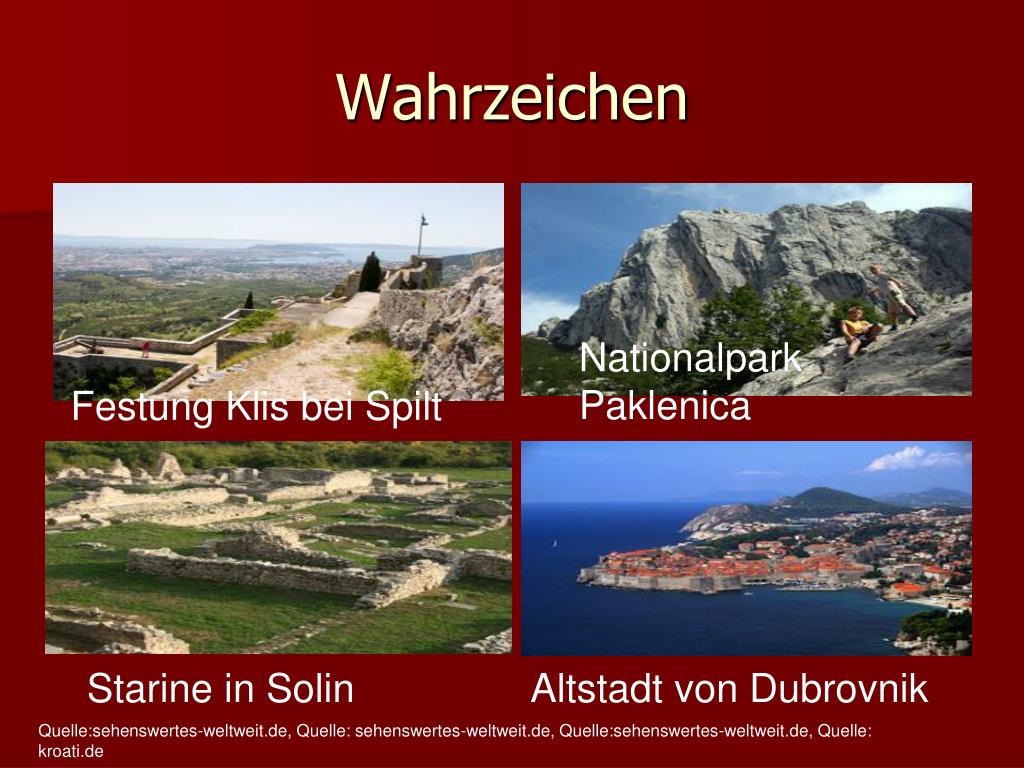 Wahrzeichen

Festung Klis bei Spilt

Nationalpark Paklenica

Starine in Solin

Altstadt von Dubrovnik

Quelle:sehenswertes-weltweit.de, Quelle: sehenswertes-weltweit.de, Quelle:sehenswertes-weltweit.de, Quelle: kroati.de